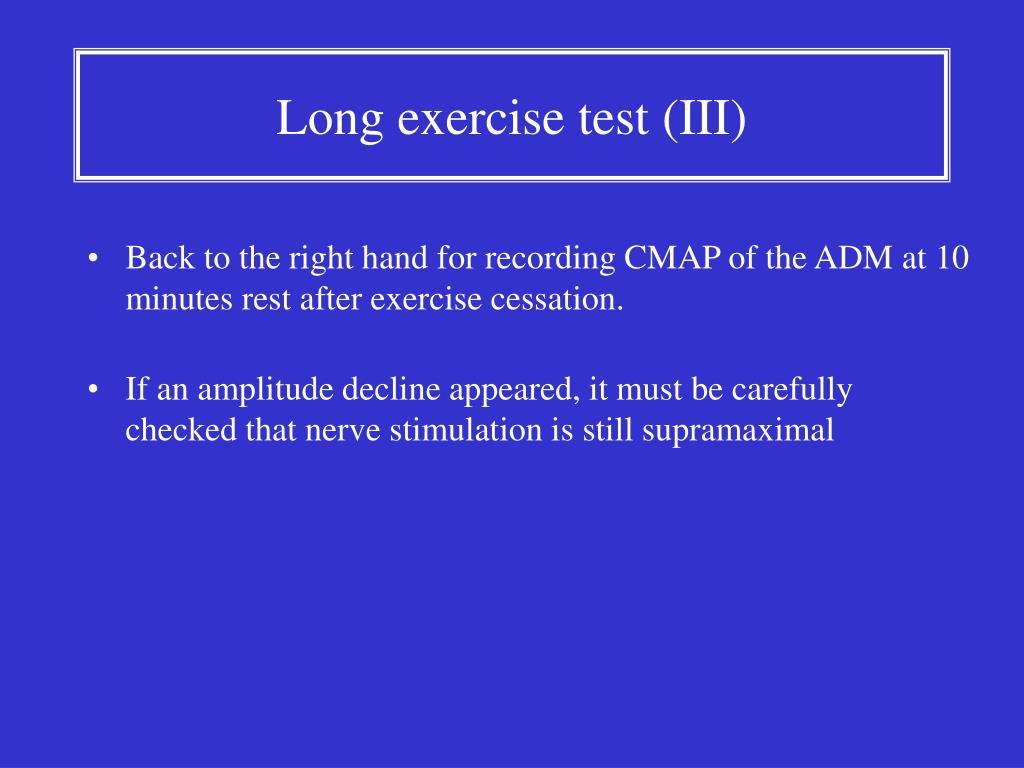 Long exercise test (III)

• Back to the right hand for recording CMAP of the ADM at 10 minutes rest after exercise cessation.

• If an amplitude decline appeared, it must be carefully checked that nerve stimulation is still supramaximal